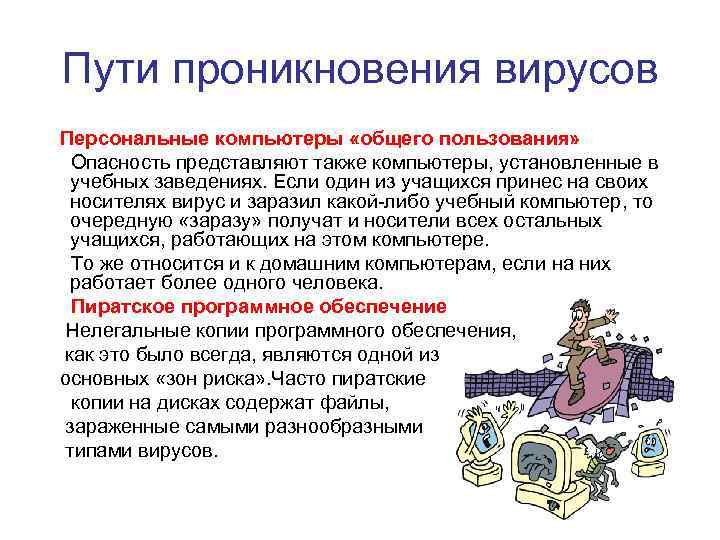 Пути проникновения вирусов

Персональные компьютеры «общего пользования»

Опасность представляют также компьютеры, установленные в учебных заведениях. Если один из учащихся принес на своих носителях вирус и заразил какой-либо учебный компьютер, то очередную «заразу» получат и носители всех остальных учащихся, работающих на этом компьютере.

То же относится и к домашним компьютерам, если на них работает более одного человека.

Пиратское программное обеспечение

Нелегальные копии программного обеспечения, как это было всегда, являются одной из основных «зон риска».Часто пиратские копии на дисках содержат файлы, зараженные самыми разнообразными типами вирусов.